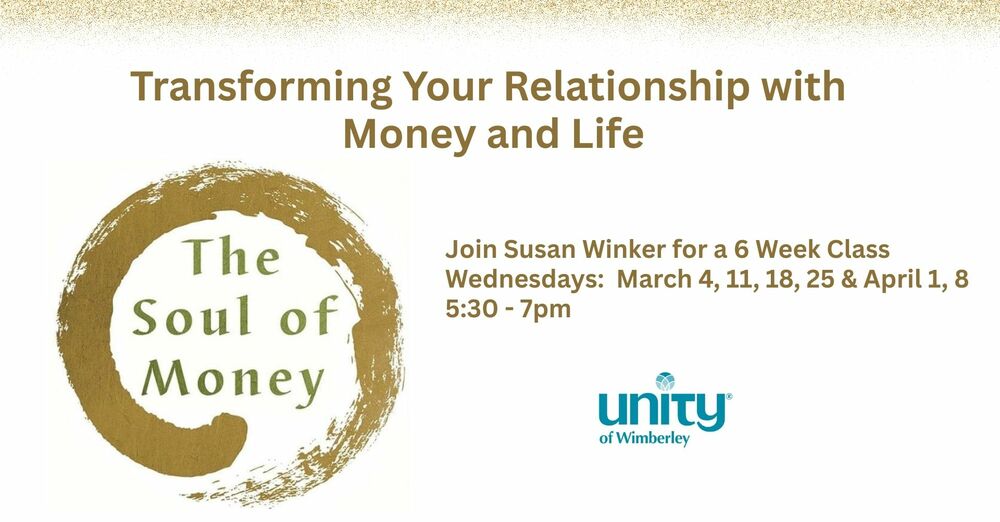 Transforming Your Relationship with Money and Life

The Soul of Money

Join Susan Winker for a 6 Week Class
Wednesdays: March 4, 11, 18, 25 & April 1, 8
5:30 - 7pm

unity®
of Wimberley